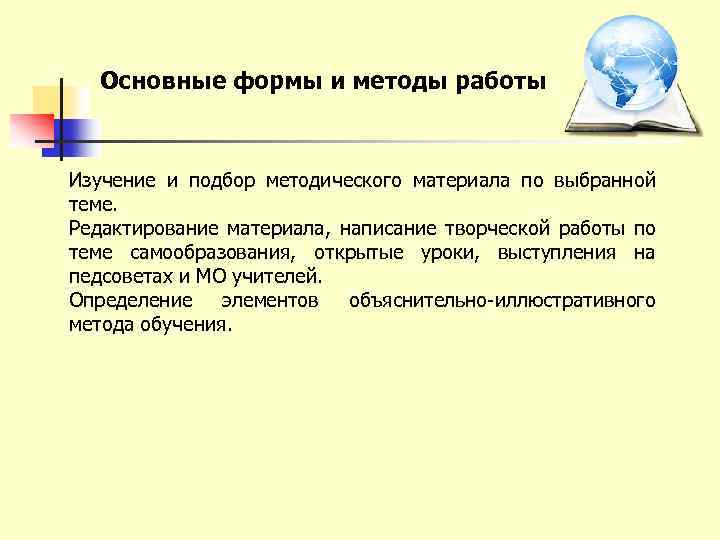 Основные формы и методы работы

Изучение и подбор методического материала по выбранной теме.
Редактирование материала, написание творческой работы по теме самообразования, открытые уроки, выступления на педсоветах и МО учителей.
Определение элементов объяснительно-иллюстративного метода обучения.